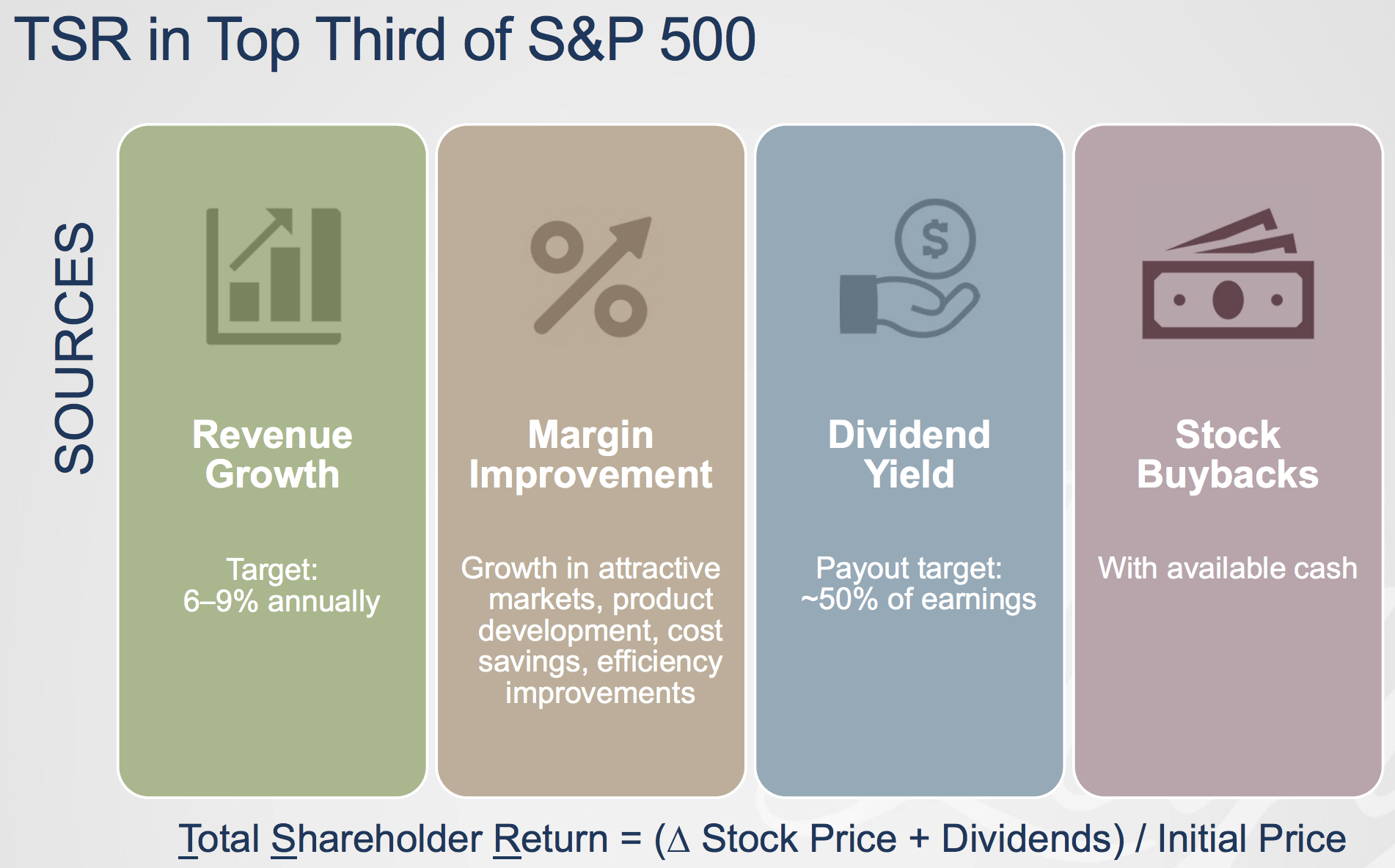 TSR in Top Third of S&P 500

SOURCES

Revenue Growth

Target: 6–9% annually

Margin Improvement

Growth in attractive markets, product development, cost savings, efficiency improvements

Dividend Yield

Payout target: ~50% of earnings

Stock Buybacks

With available cash

Total Shareholder Return = ($\Delta$ Stock Price + Dividends) / Initial Price